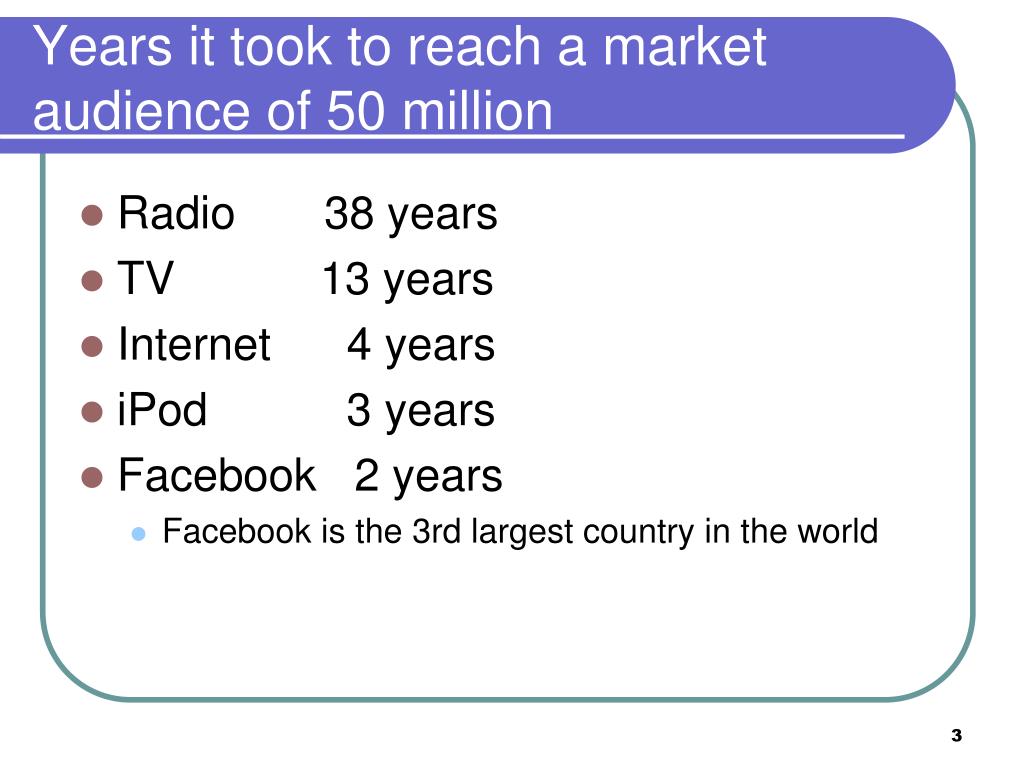 Years it took to reach a market audience of 50 million

- Radio 38 years
- TV 13 years
- Internet 4 years
- iPod 3 years
- Facebook 2 years
  - Facebook is the 3rd largest country in the world

3